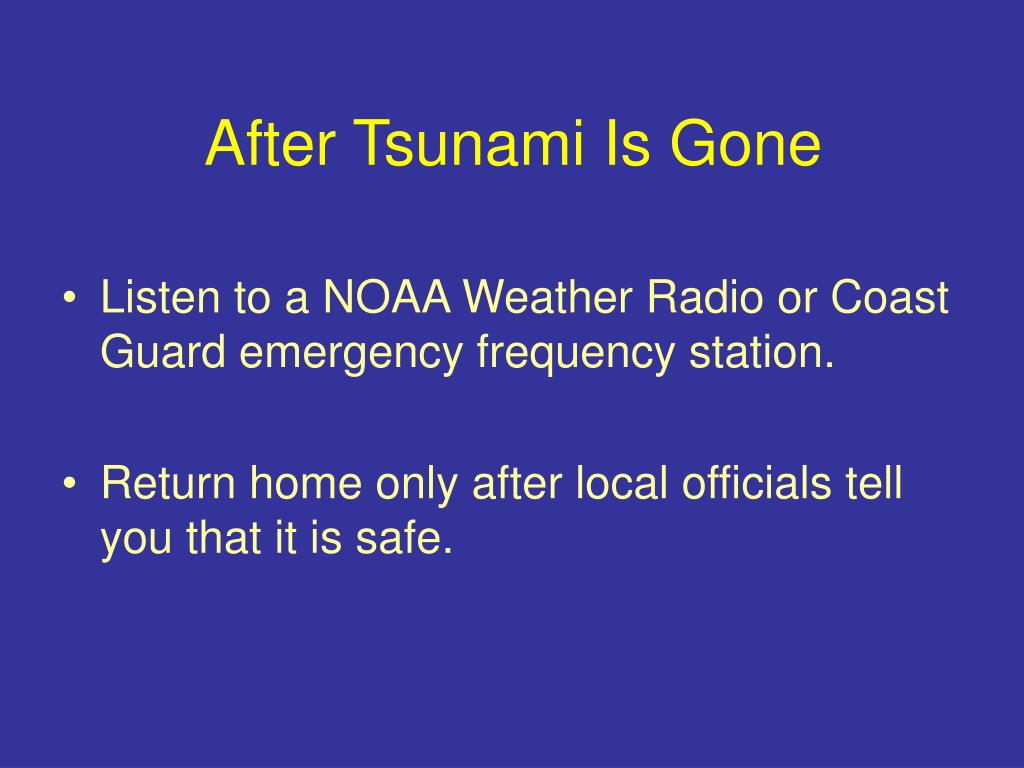 After Tsunami Is Gone

• Listen to a NOAA Weather Radio or Coast Guard emergency frequency station.

• Return home only after local officials tell you that it is safe.